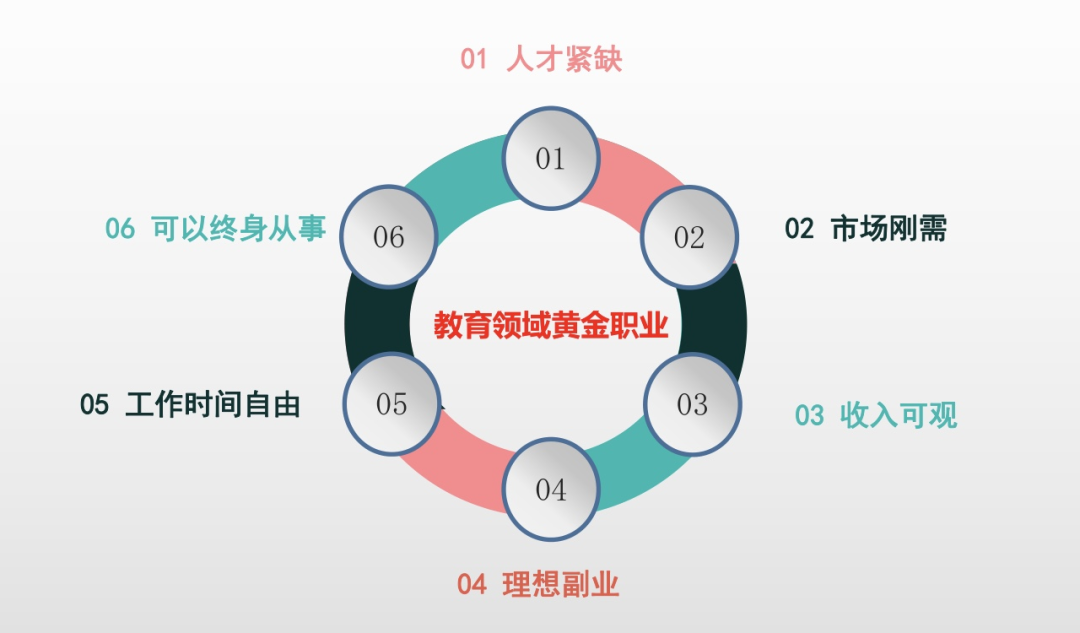 01 人才紧缺

01

06 可以终身从事

06

02

02 市场刚需

教育领域黄金职业

05 工作时间自由

05

03

03 收入可观

04

04 理想副业